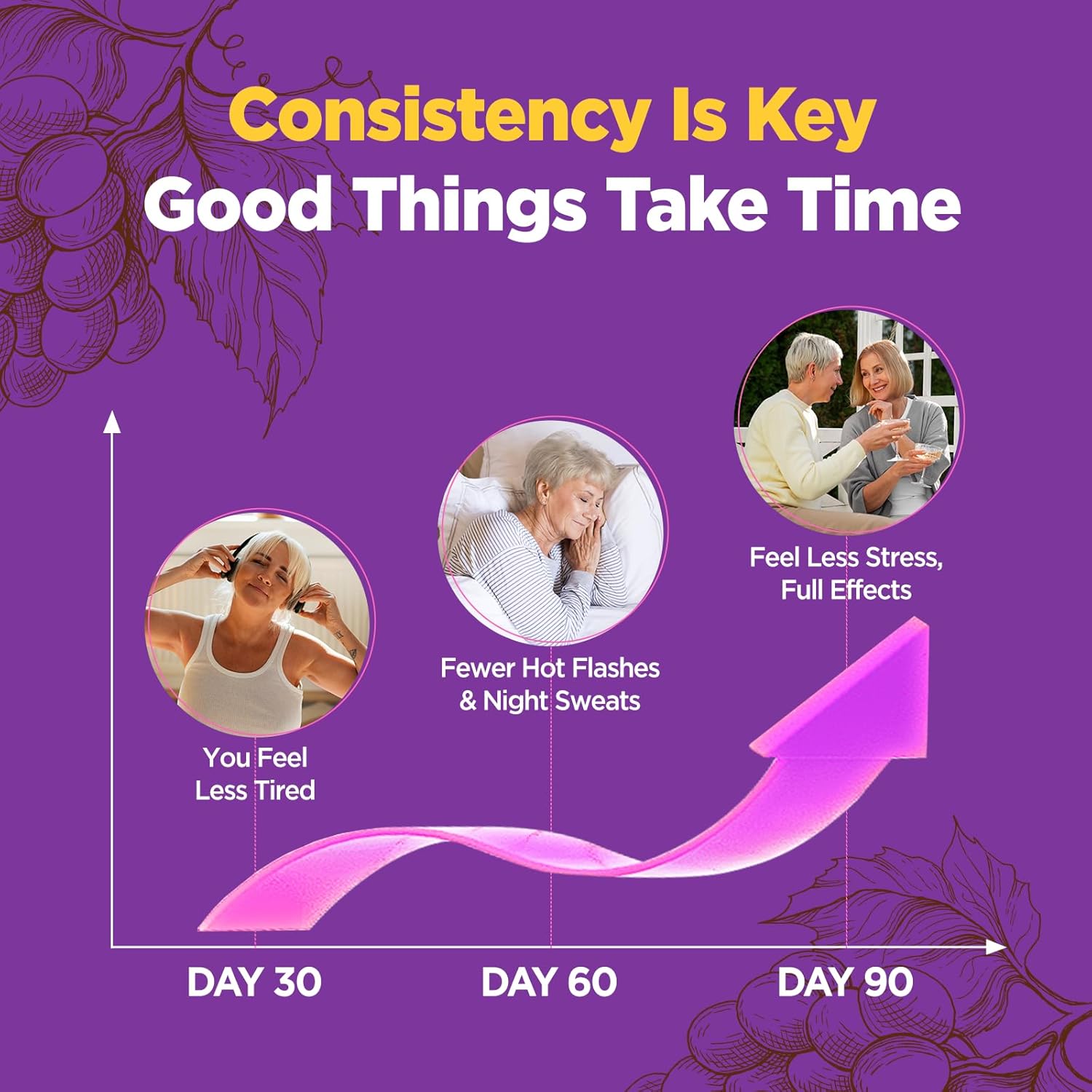 Consistency Is Key
Good Things Take Time

You Feel
Less Tired

Fewer Hot Flashes
& Night Sweats

Feel Less Stress,
Full Effects

DAY 30

DAY 60

DAY 90